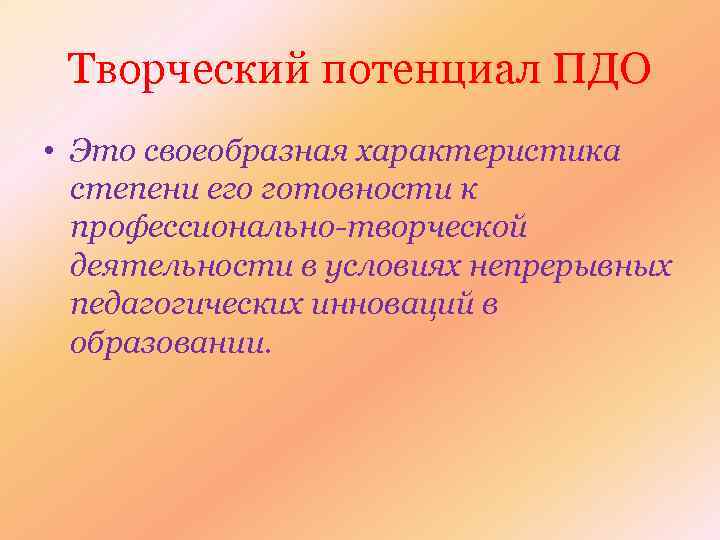 Творческий потенциал ПДО

• Это своеобразная характеристика степени его готовности к профессионально-творческой деятельности в условиях непрерывных педагогических инноваций в образовании.